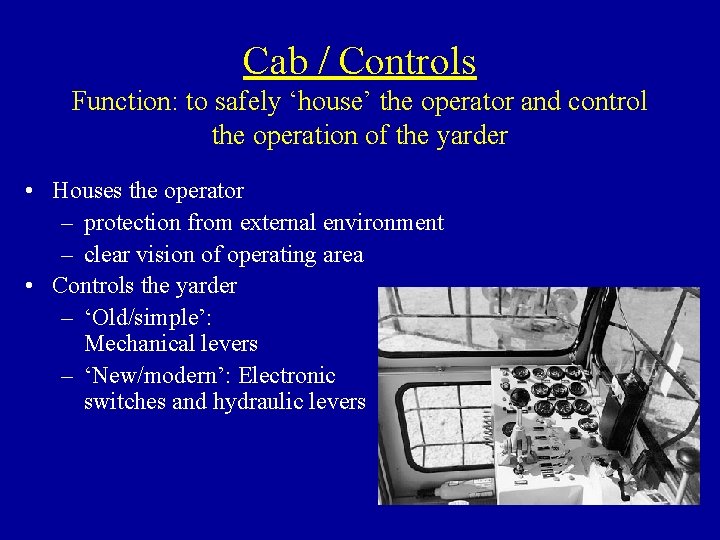 Cab / Controls

Function: to safely ‘house’ the operator and control the operation of the yarder

• Houses the operator
– protection from external environment
– clear vision of operating area
• Controls the yarder
– ‘Old/simple’: Mechanical levers
– ‘New/modern’: Electronic switches and hydraulic levers